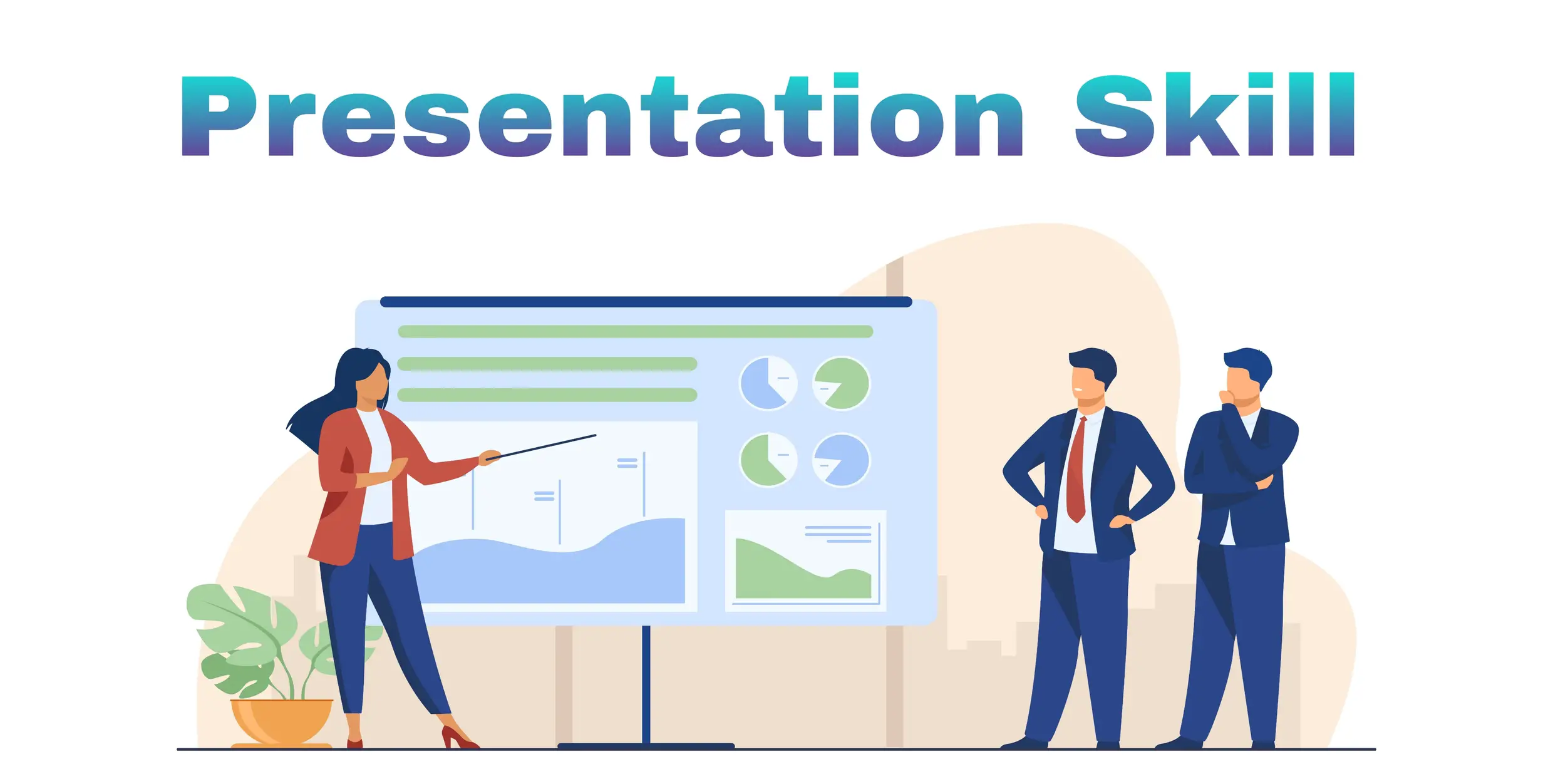 Presentation Skill